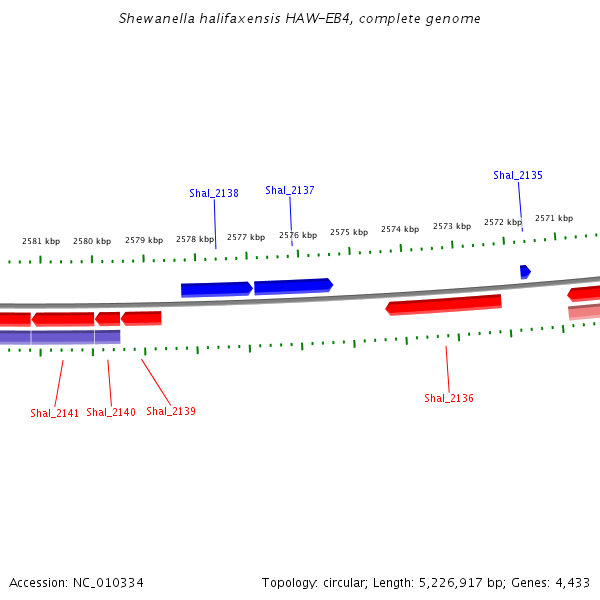 Shewanella halifaxensis HAW-EB4, complete genome

Shal_2138
Shal_2137
Shal_2135

2581 kbp
2580 kbp
2579 kbp
2578 kbp
2577 kbp
2576 kbp
2575 kbp
2574 kbp
2573 kbp
2572 kbp
2571 kbp

Shal_2141
Shal_2140
Shal_2139
Shal_2136

Accession: NC_010334
Topology: circular; Length: 5,226,917 bp; Genes: 4,433